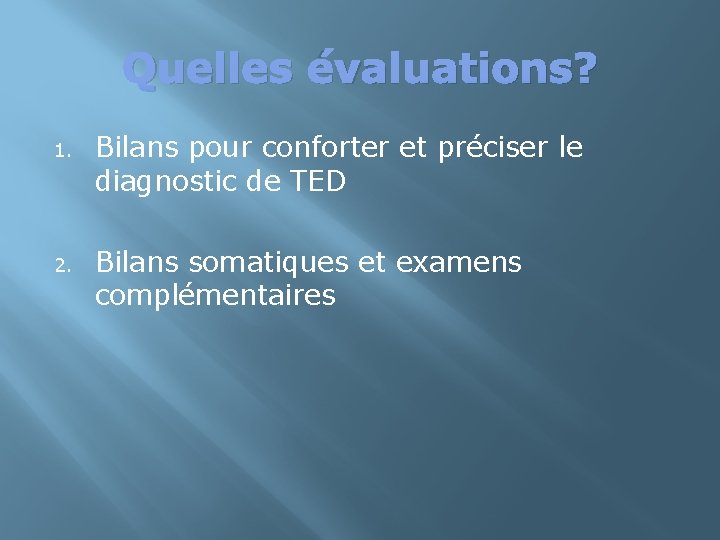 Quelles évaluations?

1. Bilans pour conforter et préciser le diagnostic de TED

2. Bilans somatiques et examens complémentaires